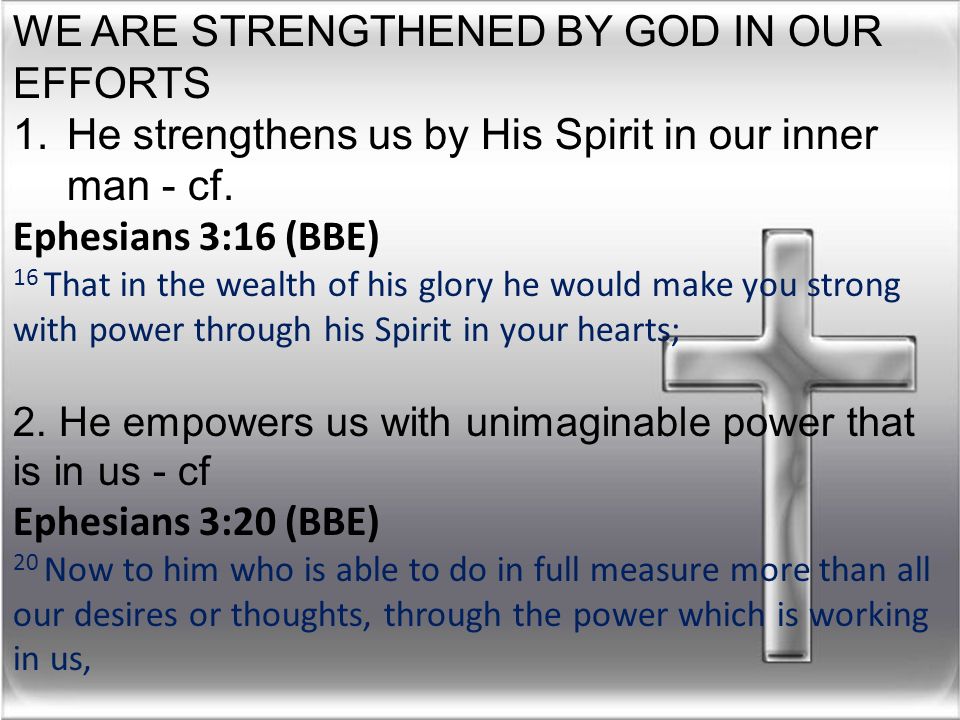 WE ARE STRENGTHENED BY GOD IN OUR EFFORTS

1. He strengthens us by His Spirit in our inner man - cf.

Ephesians 3:16 (BBE)

$^{16}$ That in the wealth of his glory he would make you strong with power through his Spirit in your hearts;

2. He empowers us with unimaginable power that is in us - cf

Ephesians 3:20 (BBE)

$^{20}$ Now to him who is able to do in full measure more than all our desires or thoughts, through the power which is working in us,